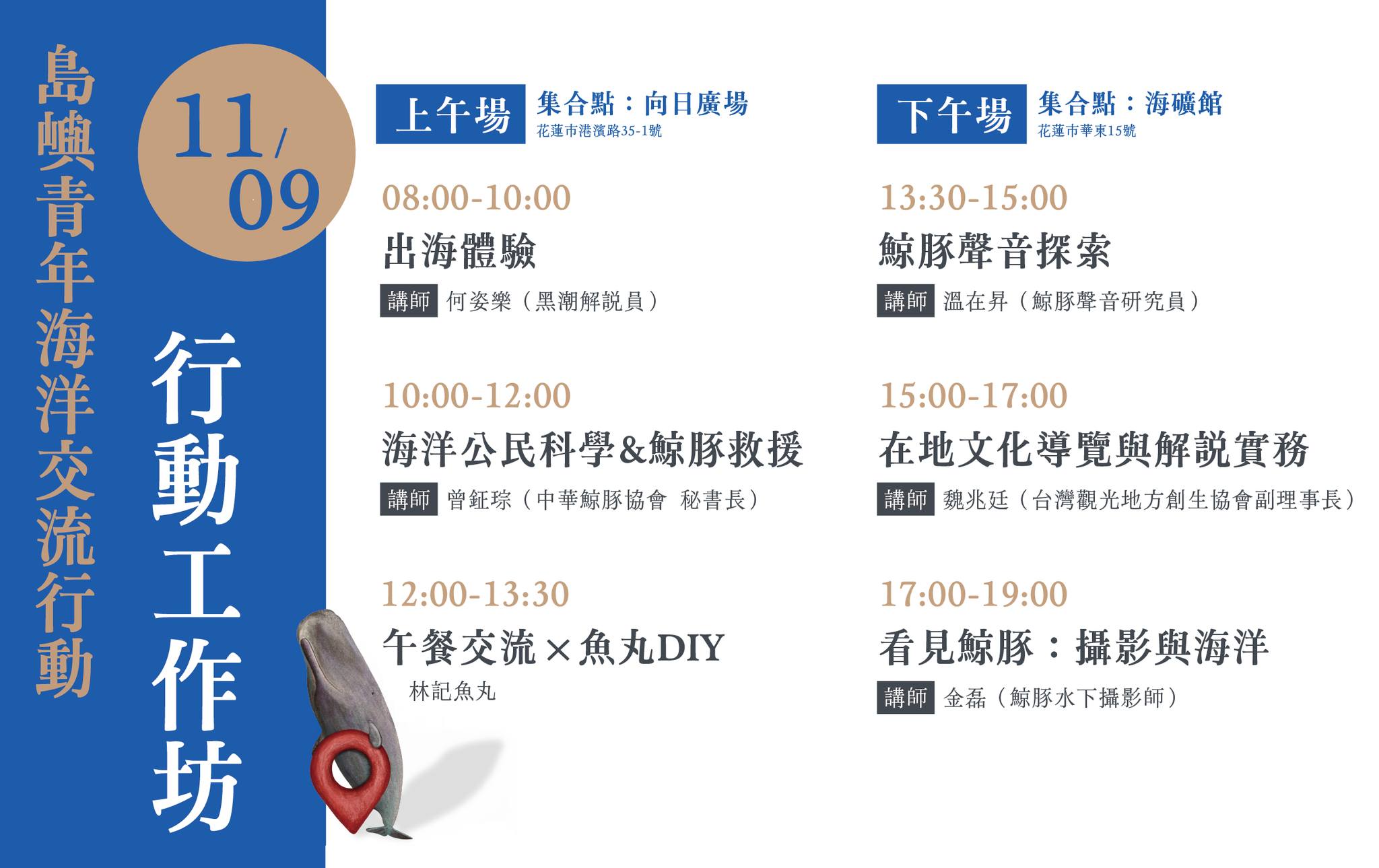 島嶼青年海洋交流行動

11/09

行動工作坊

上午場 集合點：向日廣場
花蓮市港濱路35-1號

08:00-10:00
出海體驗
講師 何姿樂（黑潮解說員）

10:00-12:00
海洋公民科學&鯨豚救援
講師 曾鉦琮（中華鯨豚協會 秘書長）

12:00-13:30
午餐交流×魚丸DIY
林記魚丸

下午場 集合點：海礦館
花蓮市華東15號

13:30-15:00
鯨豚聲音探索
講師 溫在昇（鯨豚聲音研究員）

15:00-17:00
在地文化導覽與解說實務
講師 魏兆廷（台灣觀光地方創生協會副理事長）

17:00-19:00
看見鯨豚：攝影與海洋
講師 金磊（鯨豚水下攝影師）